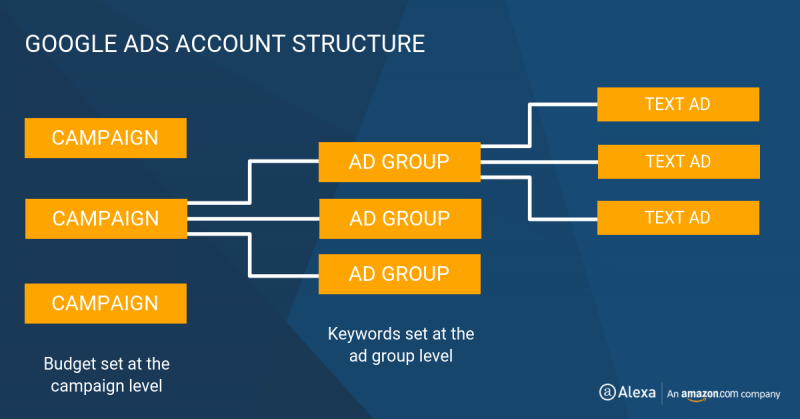 GOOGLE ADS ACCOUNT STRUCTURE

CAMPAIGN

CAMPAIGN

CAMPAIGN

Budget set at the campaign level

AD GROUP

AD GROUP

AD GROUP

Keywords set at the ad group level

TEXT AD

TEXT AD

TEXT AD

Alexa | An amazon.com company